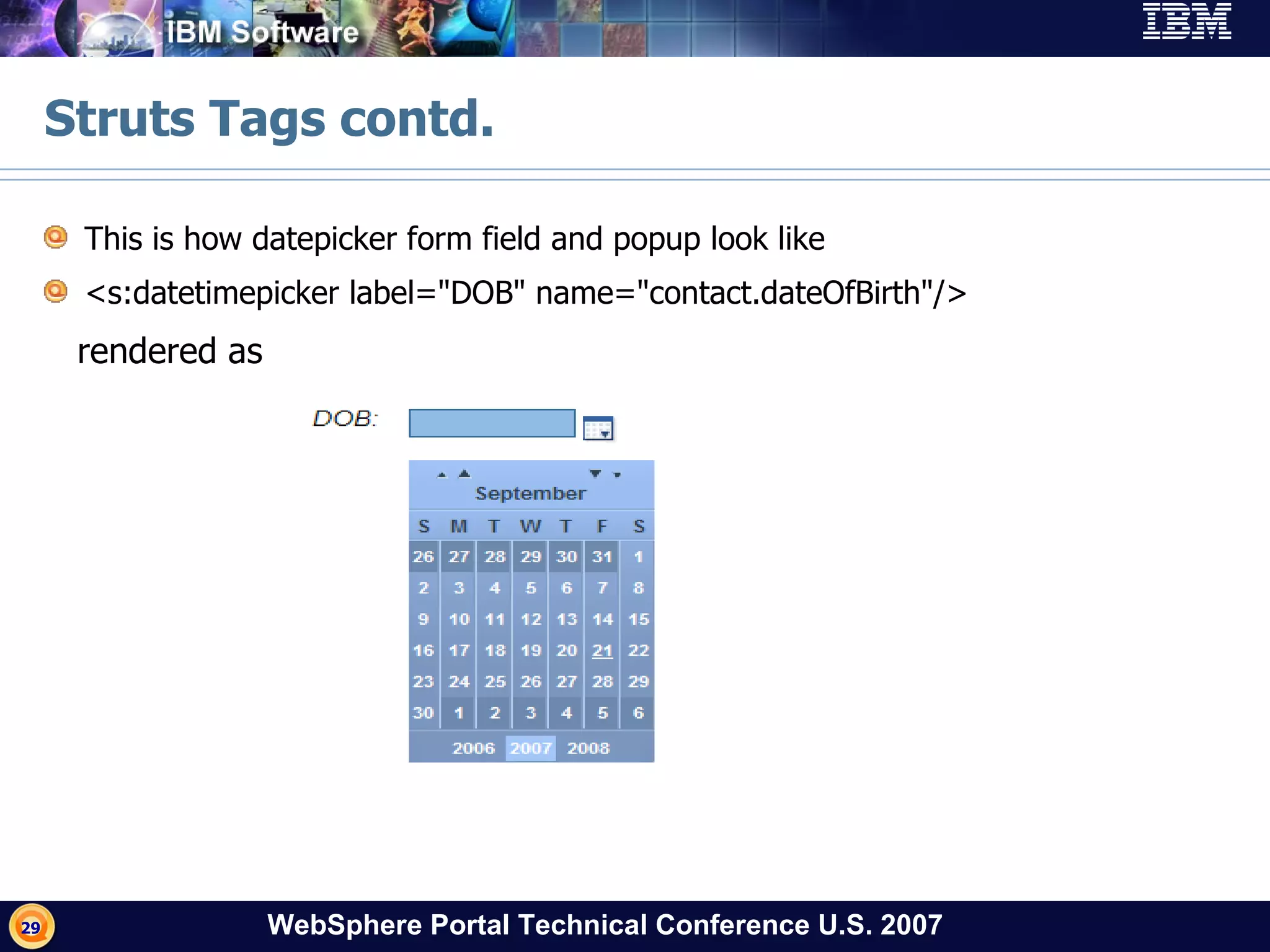 IBM Software

IBM

Struts Tags contd.

This is how datepicker form field and popup look like

<s:datetimepicker label="DOB" name="contact.dateOfBirth"/>

rendered as

DOB:

September

| S | M | T | W | T | F | S |
|---|---|---|---|---|---|---|
| 26 | 27 | 28 | 29 | 30 | 31 | 1 |
| 2 | 3 | 4 | 5 | 6 | 7 | 8 |
| 9 | 10 | 11 | 12 | 13 | 14 | 15 |
| 16 | 17 | 18 | 19 | 20 | 21 | 22 |
| 23 | 24 | 25 | 26 | 27 | 28 | 29 |
| 30 | 1 | 2 | 3 | 4 | 5 | 6 |

2006 2007 2008

29

WebSphere Portal Technical Conference U.S. 2007